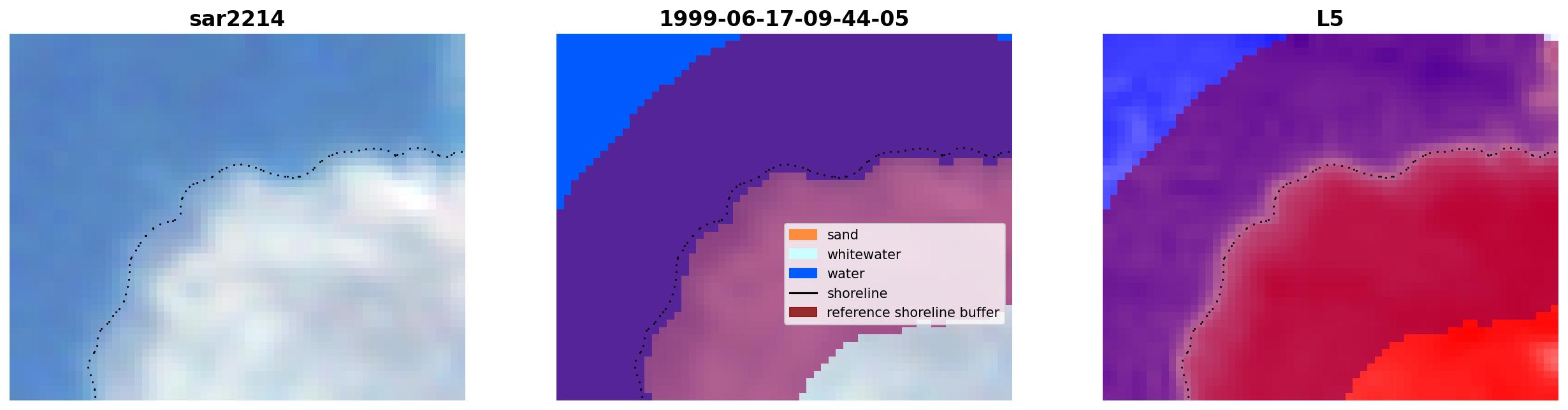 sar2214

1999-06-17-09-44-05

sand
whitewater
water
shoreline
reference shoreline buffer

L5